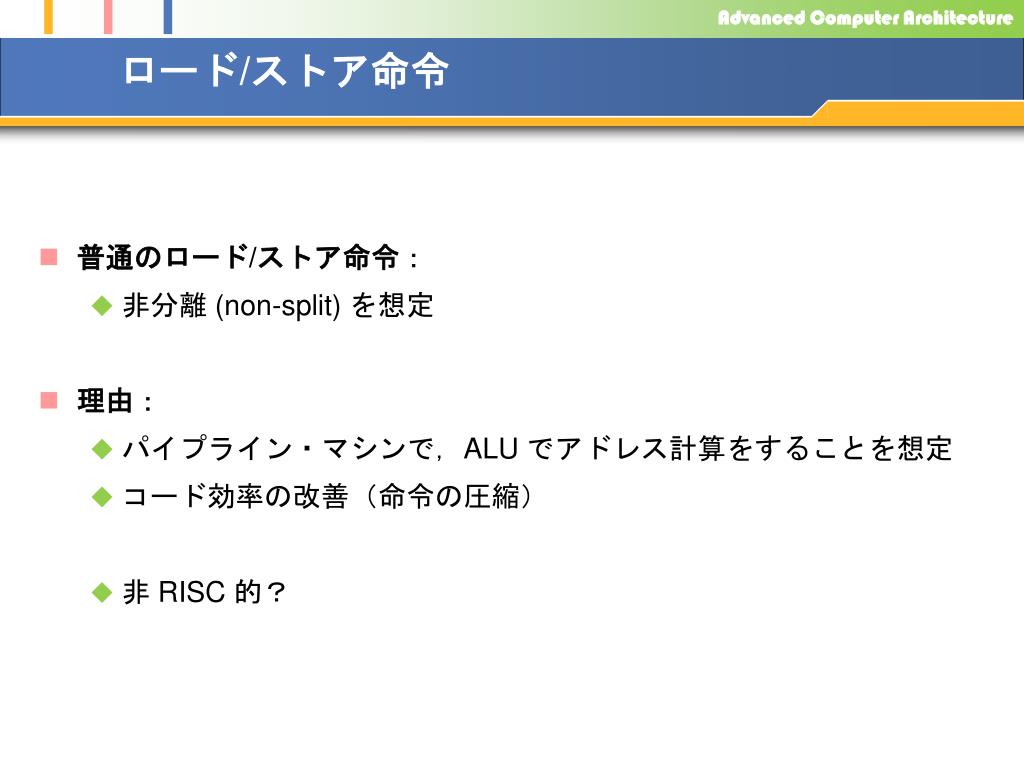 Advanced Computer Architecture

ロード/ストア命令

普通のロード/ストア命令：

非分離 (non-split) を想定

理由：

パイプライン・マシンで，ALU でアドレス計算をすることを想定

コード効率の改善（命令の圧縮）

非 RISC 的？